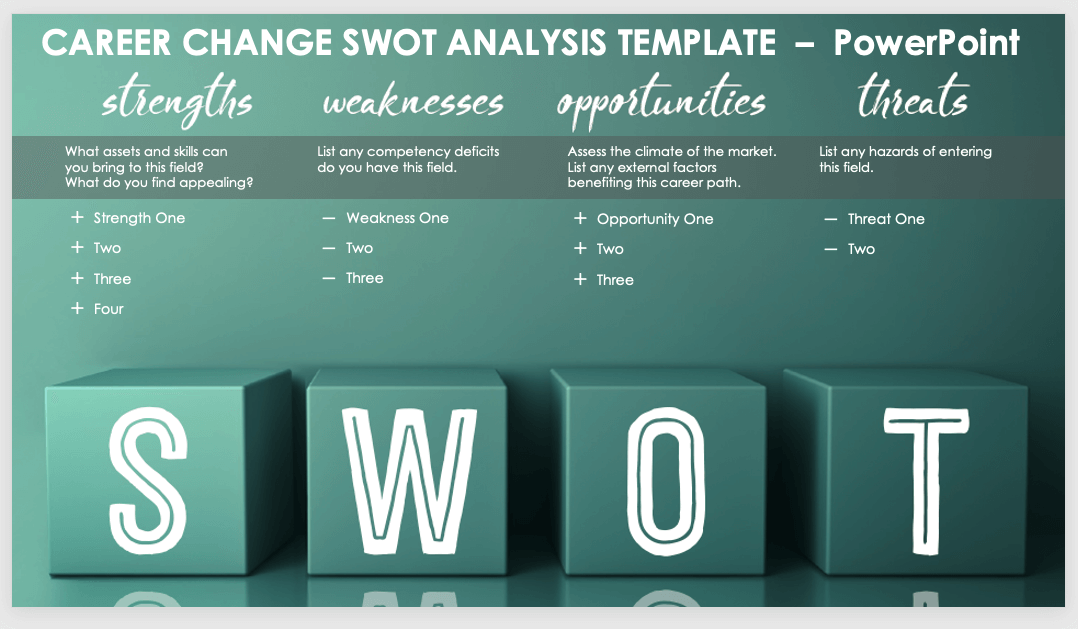 CAREER CHANGE SWOT ANALYSIS TEMPLATE – PowerPoint

strengths

What assets and skills can you bring to this field? What do you find appealing?

+ Strength One
+ Two
+ Three
+ Four

weaknesses

List any competency deficits do you have this field.

— Weakness One
— Two
— Three

opportunities

Assess the climate of the market. List any external factors benefiting this career path.

+ Opportunity One
+ Two
+ Three

threats

List any hazards of entering this field.

— Threat One
— Two

S W O T